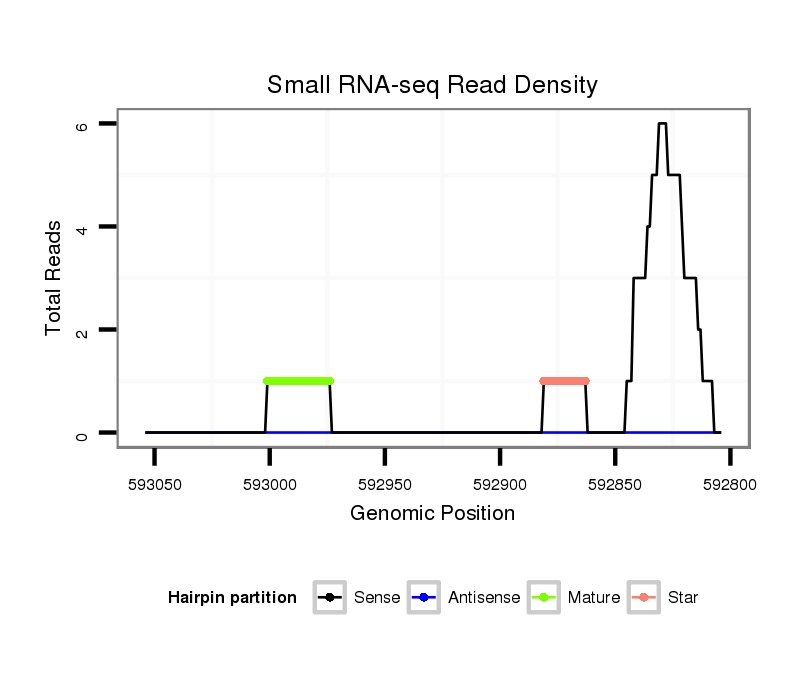 Small RNA-seq Read Density

Total Reads

6
4
2
0

593050 593000 592950 592900 592850 592800

Genomic Position

Hairpin partition Sense Antisense Mature Star